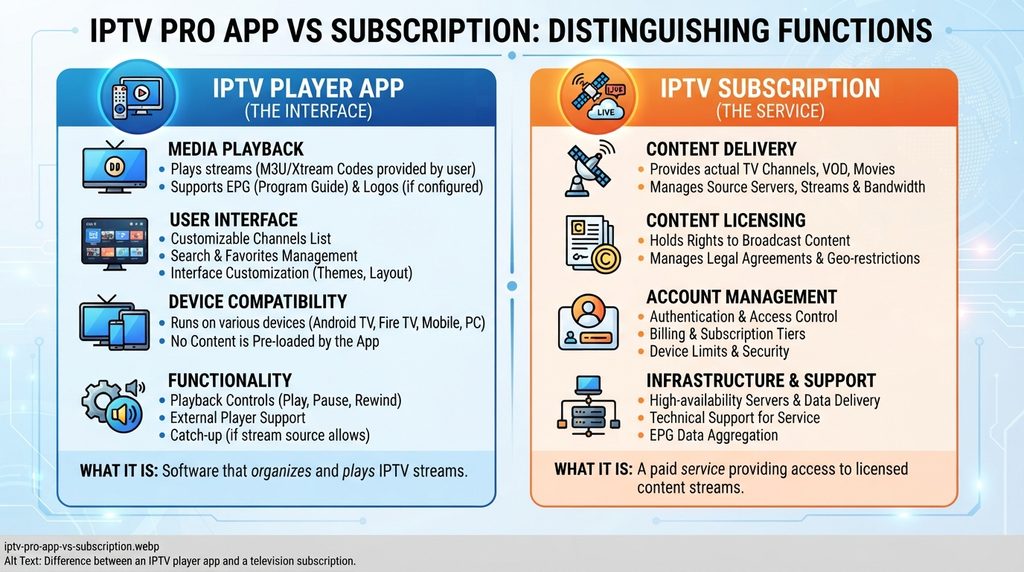 IPTV PRO APP VS SUBSCRIPTION: DISTINGUISHING FUNCTIONS

IPTV PLAYER APP
(THE INTERFACE)

MEDIA PLAYBACK
• Plays streams (M3U/Xtream Codes provided by user)
• Supports EPG (Program Guide) & Logos (if configured)

USER INTERFACE
• Customizable Channels List
• Search & Favorites Management
• Interface Customization (Themes, Layout)

DEVICE COMPATIBILITY
• Runs on various devices (Android TV, Fire TV, Mobile, PC)
• No Content is Pre-loaded by the App

FUNCTIONALITY
• Playback Controls (Play, Pause, Rewind)
• External Player Support
• Catch-up (if stream source allows)

WHAT IT IS: Software that organizes and plays IPTV streams.

LIVE

IPTV SUBSCRIPTION
(THE SERVICE)

CONTENT DELIVERY
• Provides actual TV Channels, VOD, Movies
• Manages Source Servers, Streams & Bandwidth

CONTENT LICENSING
• Holds Rights to Broadcast Content
• Manages Legal Agreements & Geo-restrictions

ACCOUNT MANAGEMENT
• Authentication & Access Control
• Billing & Subscription Tiers
• Device Limits & Security

INFRASTRUCTURE & SUPPORT
• High-availability Servers & Data Delivery
• Technical Support for Service
• EPG Data Aggregation

WHAT IT IS: A paid service providing access to licensed content streams.

iptv-pro-app-vs-subscription.webp
Alt Text: Difference between an IPTV player app and a television subscription.